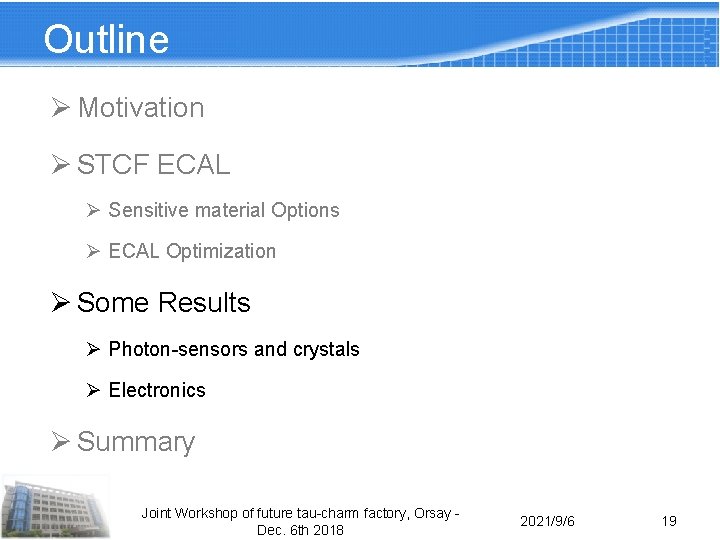 Outline

➢ Motivation

➢ STCF ECAL

➢ Sensitive material Options

➢ ECAL Optimization

➢ Some Results

➢ Photon-sensors and crystals

➢ Electronics

➢ Summary

Joint Workshop of future tau-charm factory, Orsay - Dec. 6th 2018

2021/9/6

19